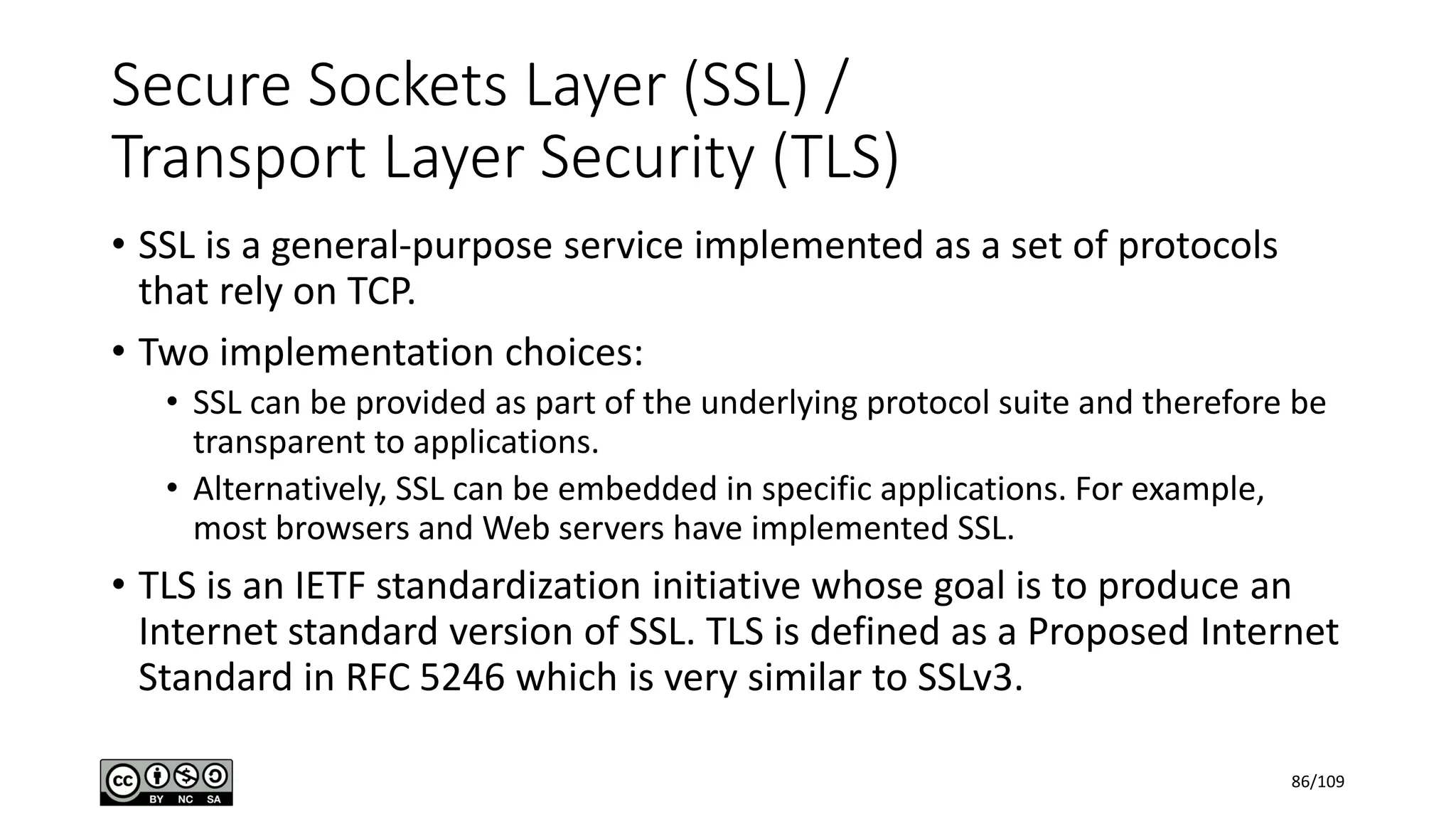 Secure Sockets Layer (SSL) / Transport Layer Security (TLS)

• SSL is a general-purpose service implemented as a set of protocols that rely on TCP.

• Two implementation choices:
  • SSL can be provided as part of the underlying protocol suite and therefore be transparent to applications.
  • Alternatively, SSL can be embedded in specific applications. For example, most browsers and Web servers have implemented SSL.

• TLS is an IETF standardization initiative whose goal is to produce an Internet standard version of SSL. TLS is defined as a Proposed Internet Standard in RFC 5246 which is very similar to SSLv3.

cc BY NC SA

86/109